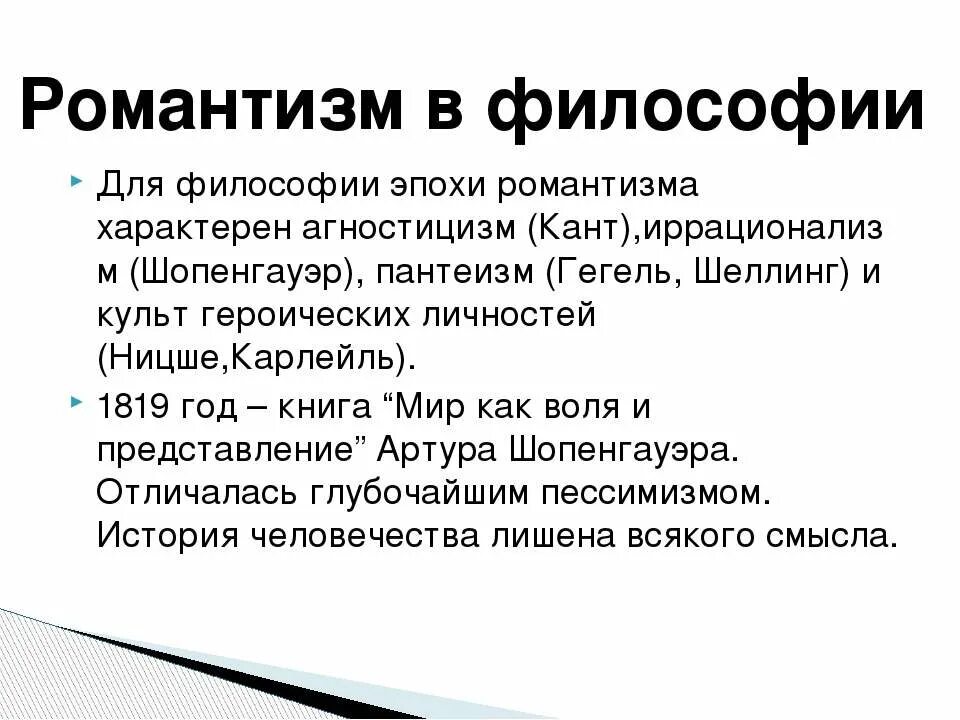 Романтизм в философии

Для философии эпохи романтизма характерен агностицизм (Кант),иррационализм (Шопенгауэр), пантеизм (Гегель, Шеллинг) и культ героических личностей (Ницше,Карлейль).

1819 год – книга “Мир как воля и представление” Артура Шопенгауэра. Отличалась глубочайшим пессимизмом. История человечества лишена всякого смысла.